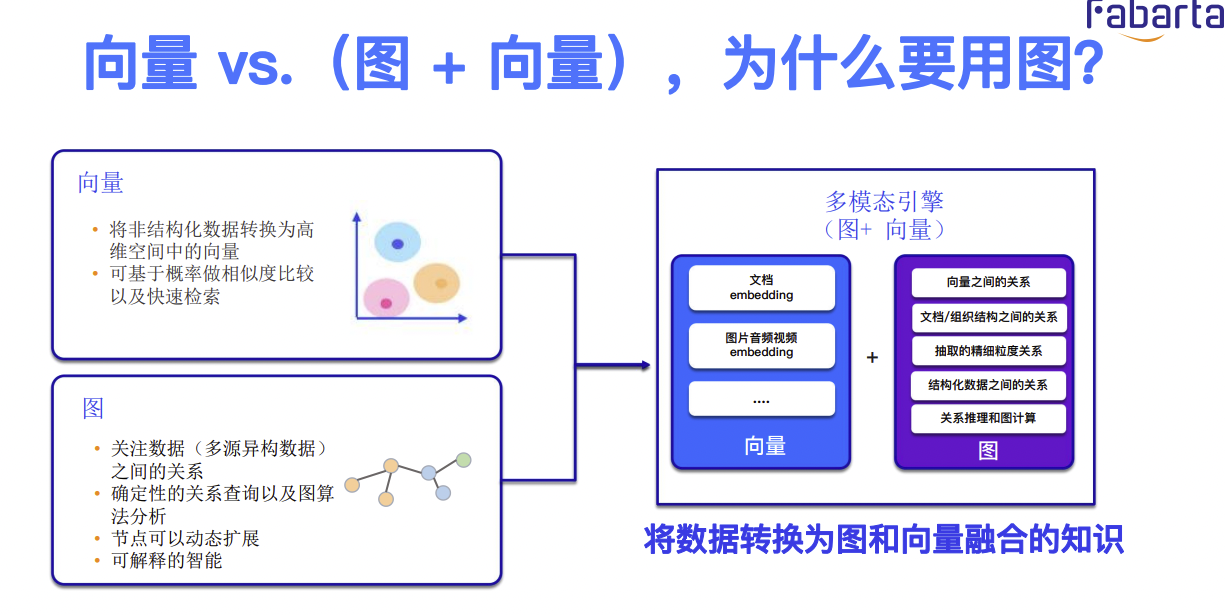 Fabarta

向量 vs.（图 + 向量），为什么要用图?

向量

• 将非结构化数据转换为高维空间中的向量
• 可基于概率做相似度比较以及快速检索

图

• 关注数据（多源异构数据）之间的关系
• 确定性的关系查询以及图算法分析
• 节点可以动态扩展
• 可解释的智能

多模态引擎
（图+ 向量）

文档
embedding

图片音频视频
embedding

....

向量

+

向量之间的关系

文档/组织结构之间的关系

抽取的精细粒度关系

结构化数据之间的关系

关系推理和图计算

图

将数据转换为图和向量融合的知识